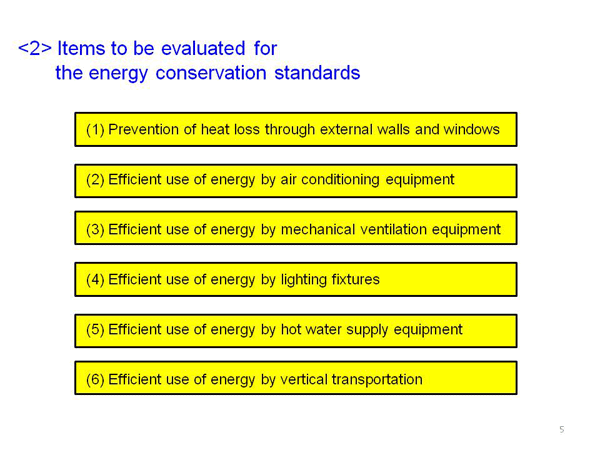 <2> Items to be evaluated for the energy conservation standards

(1) Prevention of heat loss through external walls and windows

(2) Efficient use of energy by air conditioning equipment

(3) Efficient use of energy by mechanical ventilation equipment

(4) Efficient use of energy by lighting fixtures

(5) Efficient use of energy by hot water supply equipment

(6) Efficient use of energy by vertical transportation

5